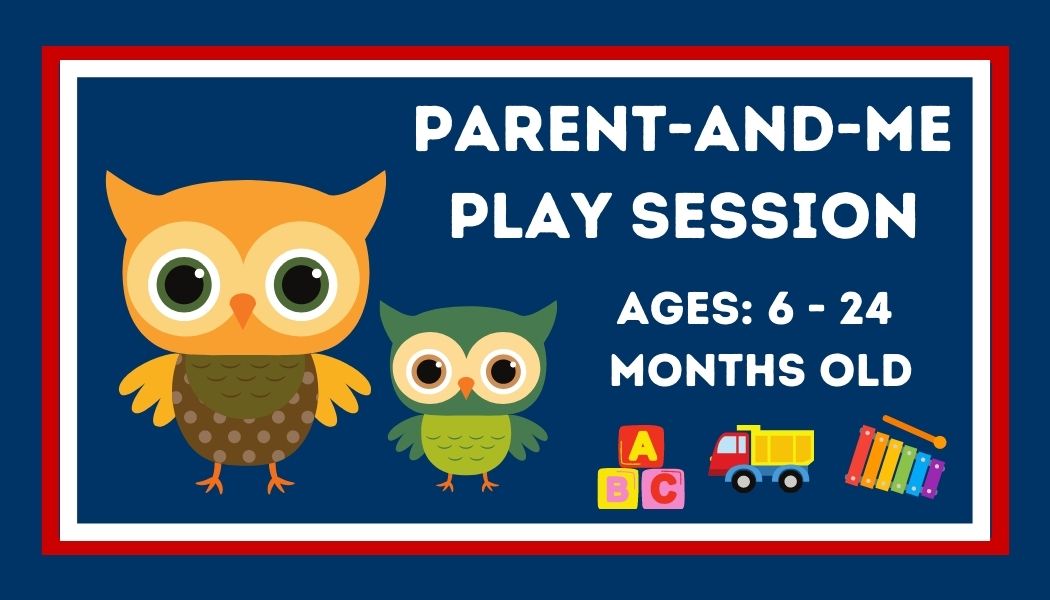 PARENT-AND-ME PLAY SESSION

AGES: 6 - 24 MONTHS OLD

A
B C